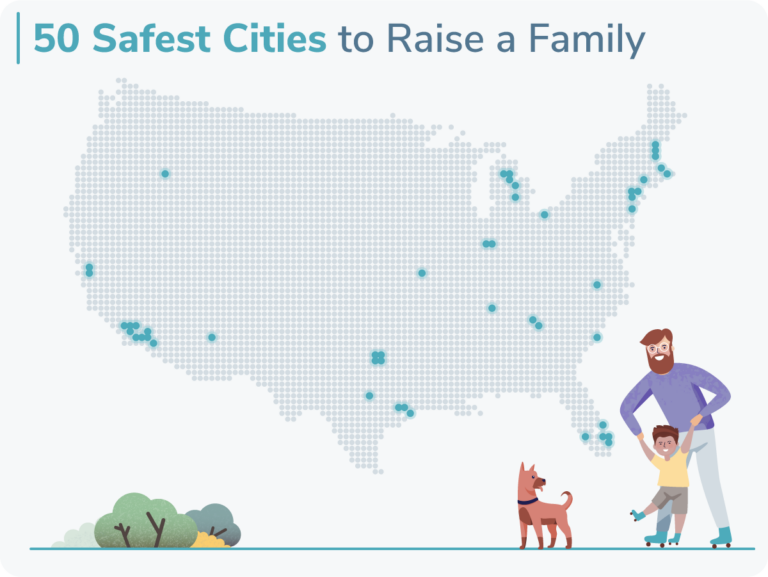 50 Safest Cities to Raise a Family